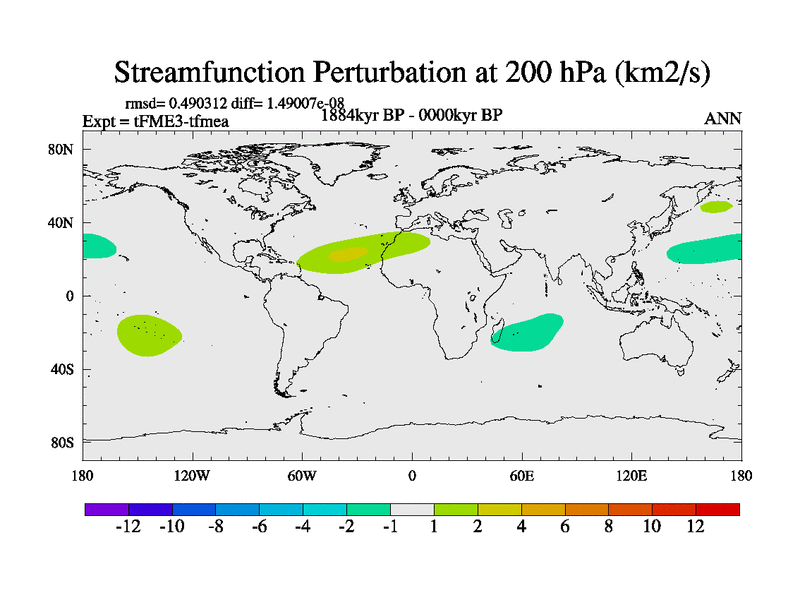 Streamfunction Perturbation at 200 hPa (km2/s)

rmsd= 0.490312 diff= 1.49007e-08
Expt = tFME3-tfmea
1884kyr BP - 0000kyr BP
ANN

80N
40N
0
40S
80S

180
120W
60W
0
60E
120E
180

-12 -10 -8 -6 -4 -2 -1 1 2 4 6 8 10 12